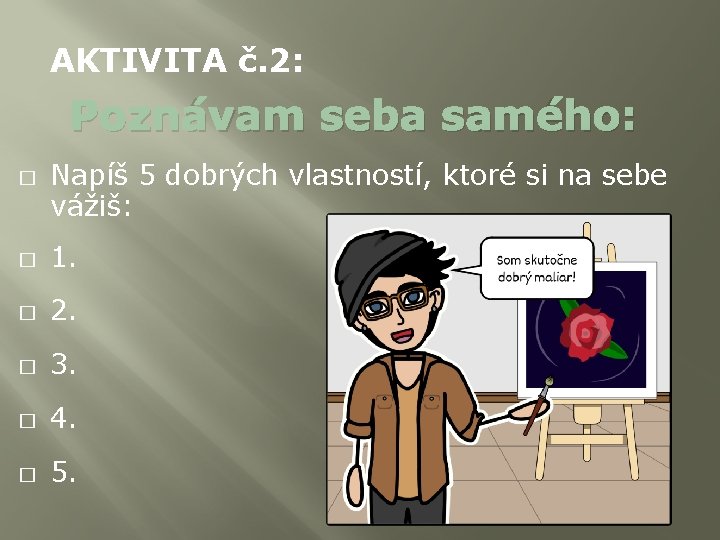 AKTIVITA č.2:

Poznávam seba samého:

□ Napíš 5 dobrých vlastností, ktoré si na sebe vážiš:

□ 1.

□ 2.

□ 3.

□ 4.

□ 5.

Som skutočne dobrý maliar!